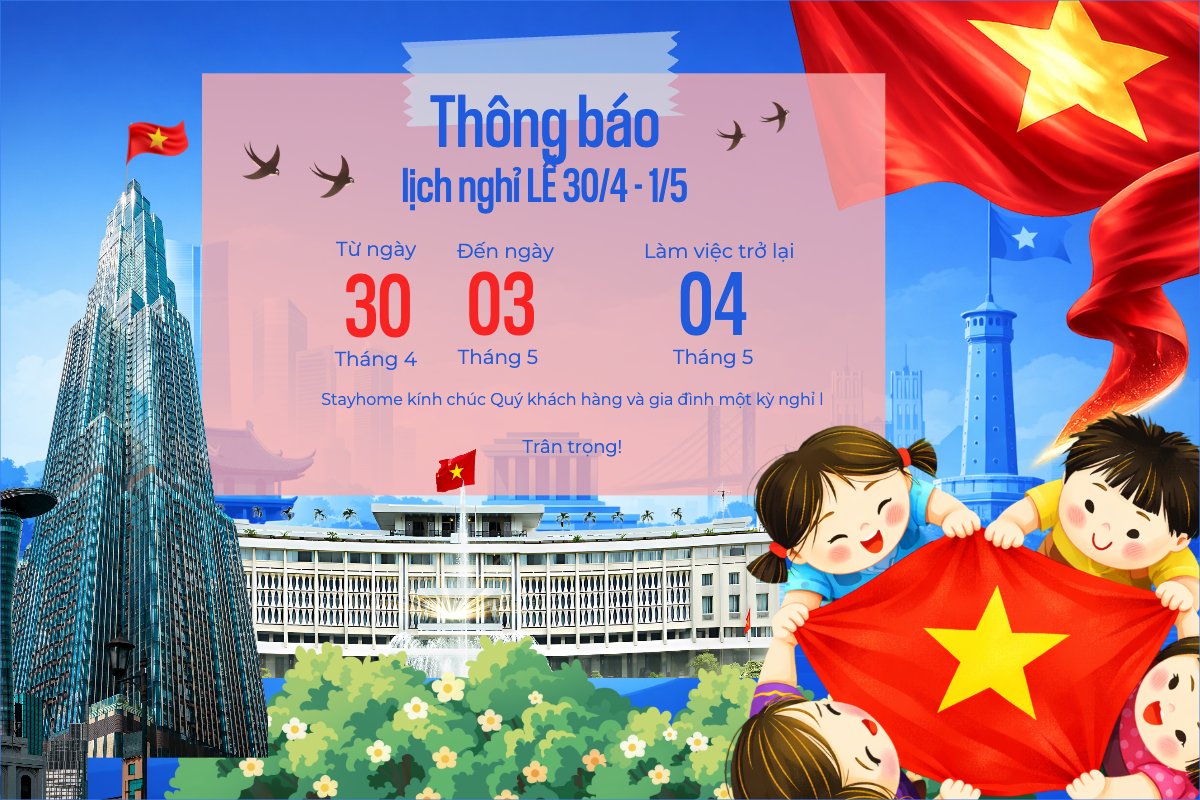 Thông báo
lịch nghỉ LỄ 30/4 - 1/5

Từ ngày
30
Tháng 4

Đến ngày
03
Tháng 5

Làm việc trở lại
04
Tháng 5

Stayhome kính chúc Quý khách hàng và gia đình một kỳ nghỉ l

Trân trọng!